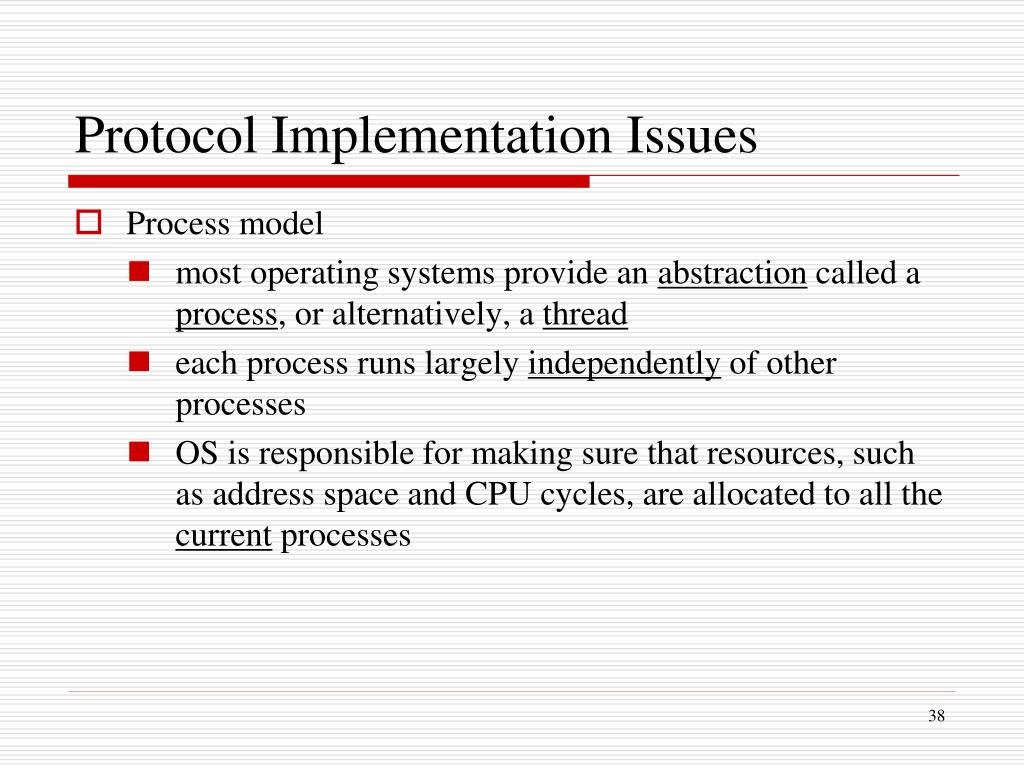 Protocol Implementation Issues

Process model

most operating systems provide an abstraction called a process, or alternatively, a thread

each process runs largely independently of other processes

OS is responsible for making sure that resources, such as address space and CPU cycles, are allocated to all the current processes

38